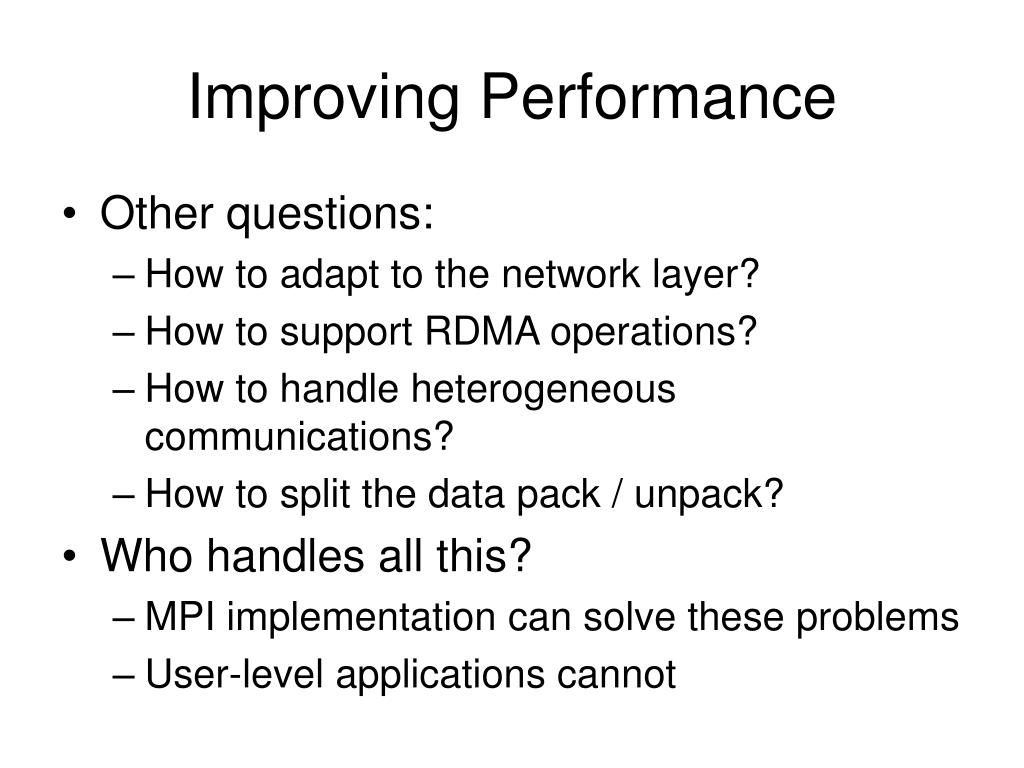 Improving Performance

• Other questions:
– How to adapt to the network layer?
– How to support RDMA operations?
– How to handle heterogeneous communications?
– How to split the data pack / unpack?

• Who handles all this?
– MPI implementation can solve these problems
– User-level applications cannot